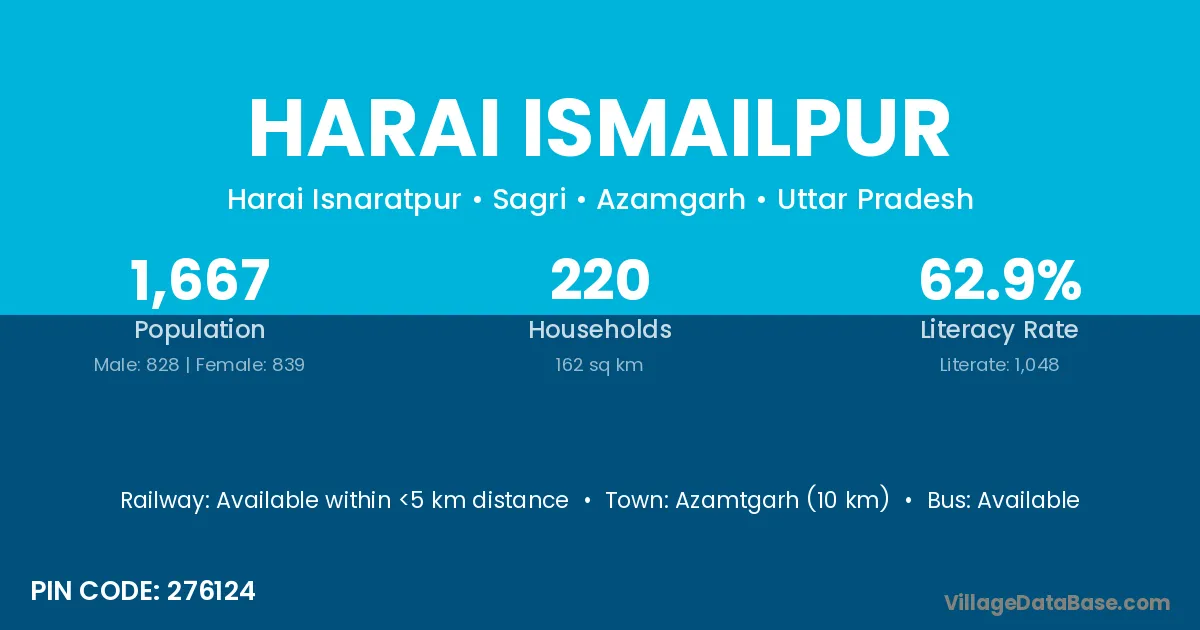 HARAI ISMAILPUR

Harai Isnaratpur • Sagri • Azamgarh • Uttar Pradesh

1,667
Population
Male: 828 | Female: 839

220
Households
162 sq km

62.9%
Literacy Rate
Literate: 1,048

Railway: Available within <5 km distance • Town: Azamtgarh (10 km) • Bus: Available

PIN CODE: 276124

VillageDataBase.com